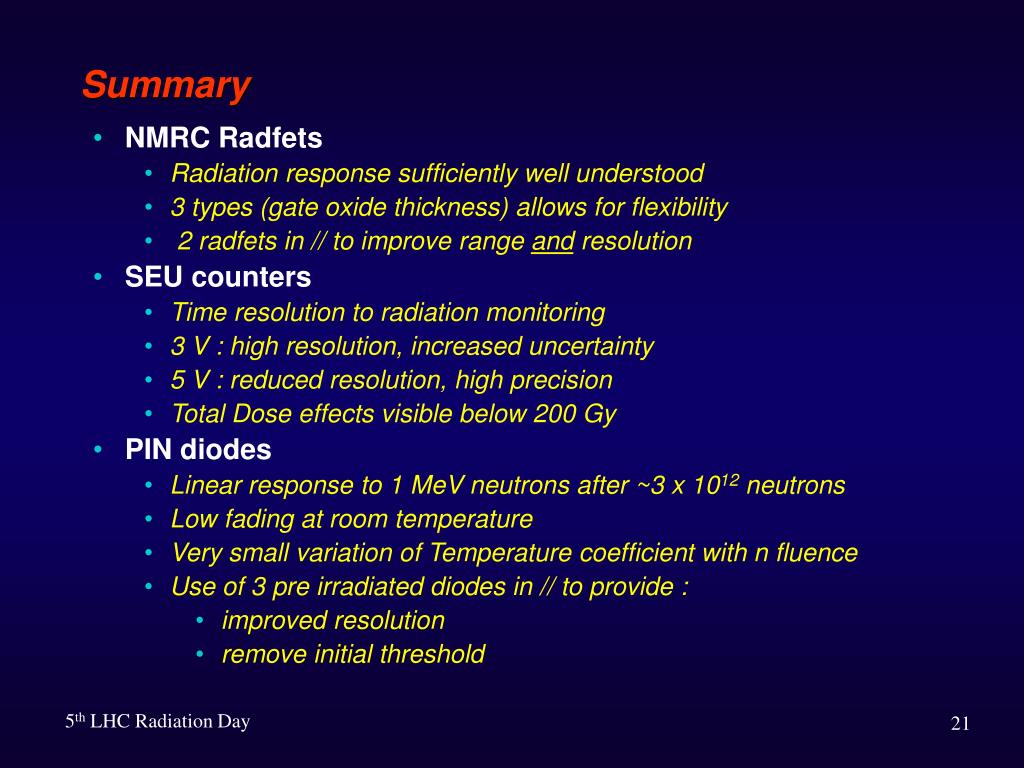 Summary

• NMRC Radfets
  • Radiation response sufficiently well understood
  • 3 types (gate oxide thickness) allows for flexibility
  • 2 radfets in // to improve range and resolution
• SEU counters
  • Time resolution to radiation monitoring
  • 3 V : high resolution, increased uncertainty
  • 5 V : reduced resolution, high precision
  • Total Dose effects visible below 200 Gy
• PIN diodes
  • Linear response to 1 MeV neutrons after ~3 x $10^{12}$ neutrons
  • Low fading at room temperature
  • Very small variation of Temperature coefficient with n fluence
  • Use of 3 pre irradiated diodes in // to provide :
    • improved resolution
    • remove initial threshold

$5^{th}$ LHC Radiation Day

21